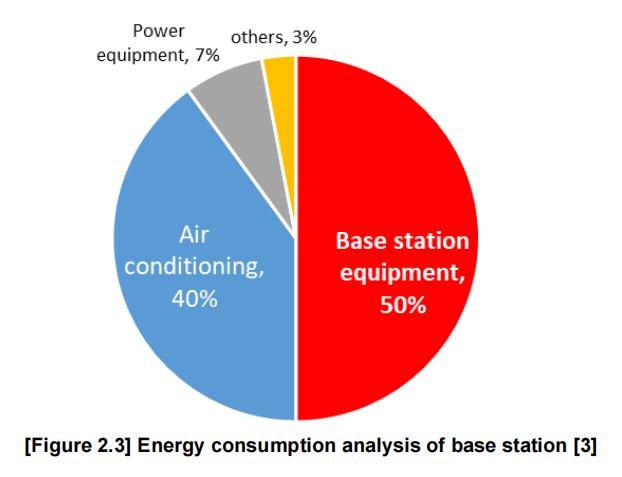 Power equipment, 7%

others, 3%

Air conditioning, 40%

Base station equipment, 50%

[Figure 2.3] Energy consumption analysis of base station [3]